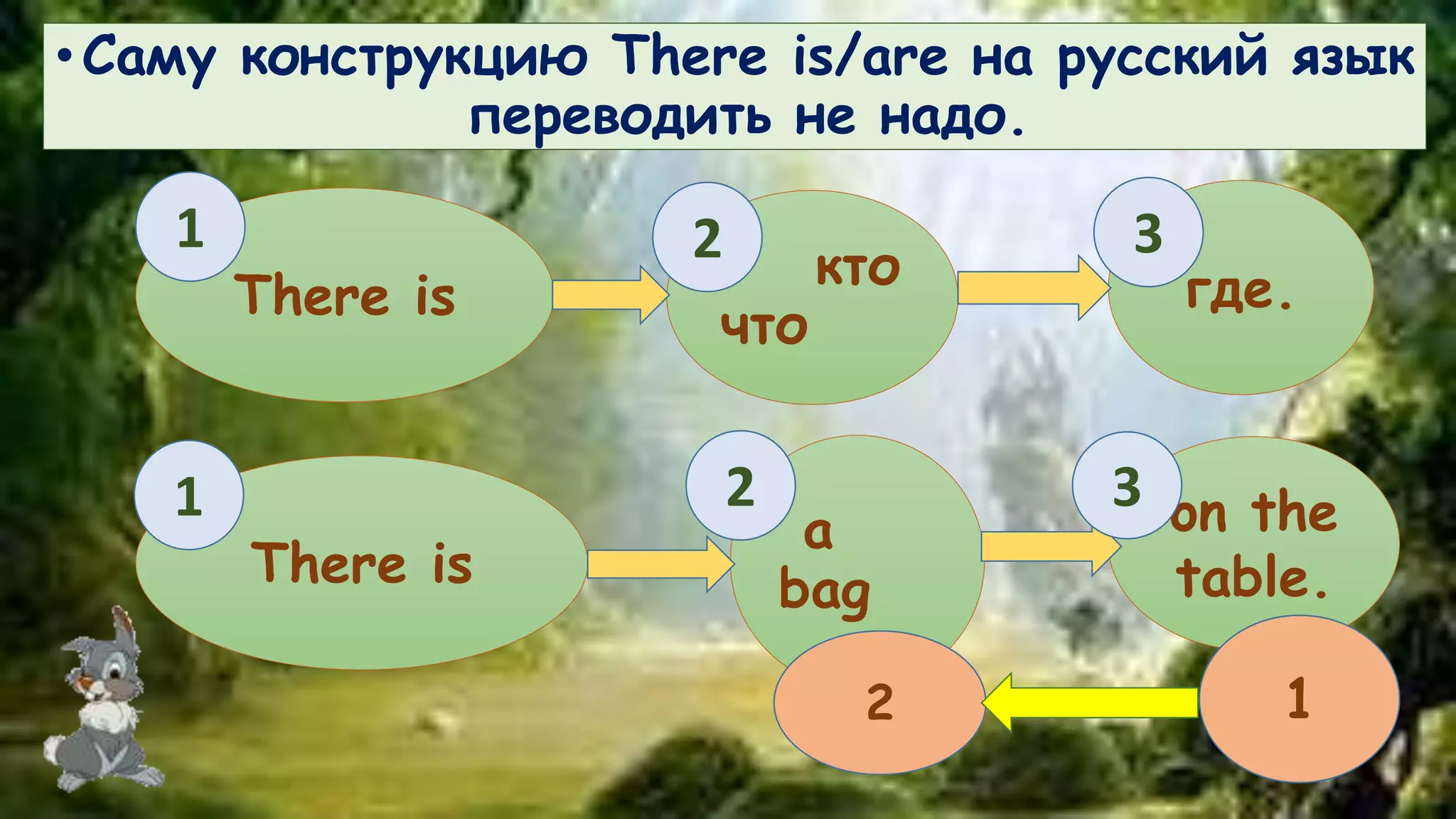 • Саму конструкцию There is/are на русский язык переводить не надо.

1
There is

2
кто
что

3
где.

1
There is

2
a
bag

3
on the
table.

2

1